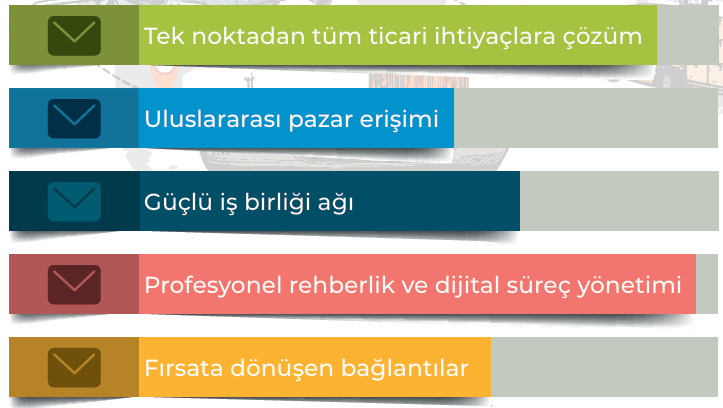 Tek noktadan tüm ticari ihtiyaçlara çözüm

Uluslararası pazar erişimi

Güçlü iş birliği ağı

Profesyonel rehberlik ve dijital süreç yönetimi

Fırsata dönüşen bağlantılar